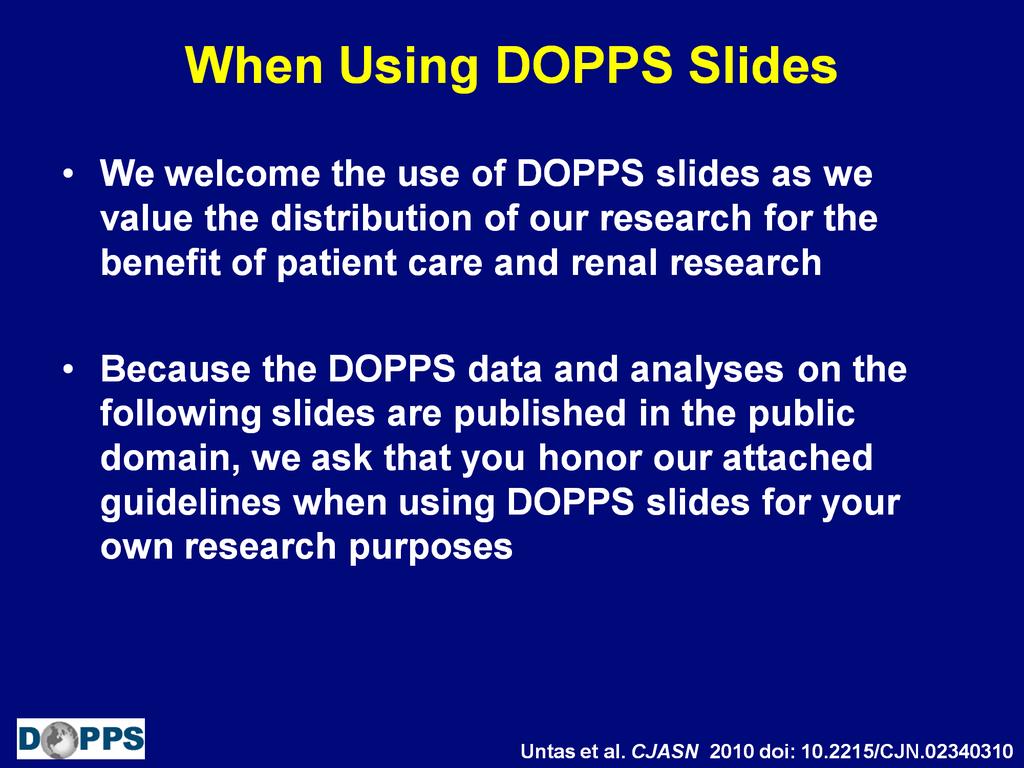 When Using DOPPS Slides

• We welcome the use of DOPPS slides as we value the distribution of our research for the benefit of patient care and renal research

• Because the DOPPS data and analyses on the following slides are published in the public domain, we ask that you honor our attached guidelines when using DOPPS slides for your own research purposes

DOPPS

Untas et al. CJASN 2010 doi: 10.2215/CJN.02340310